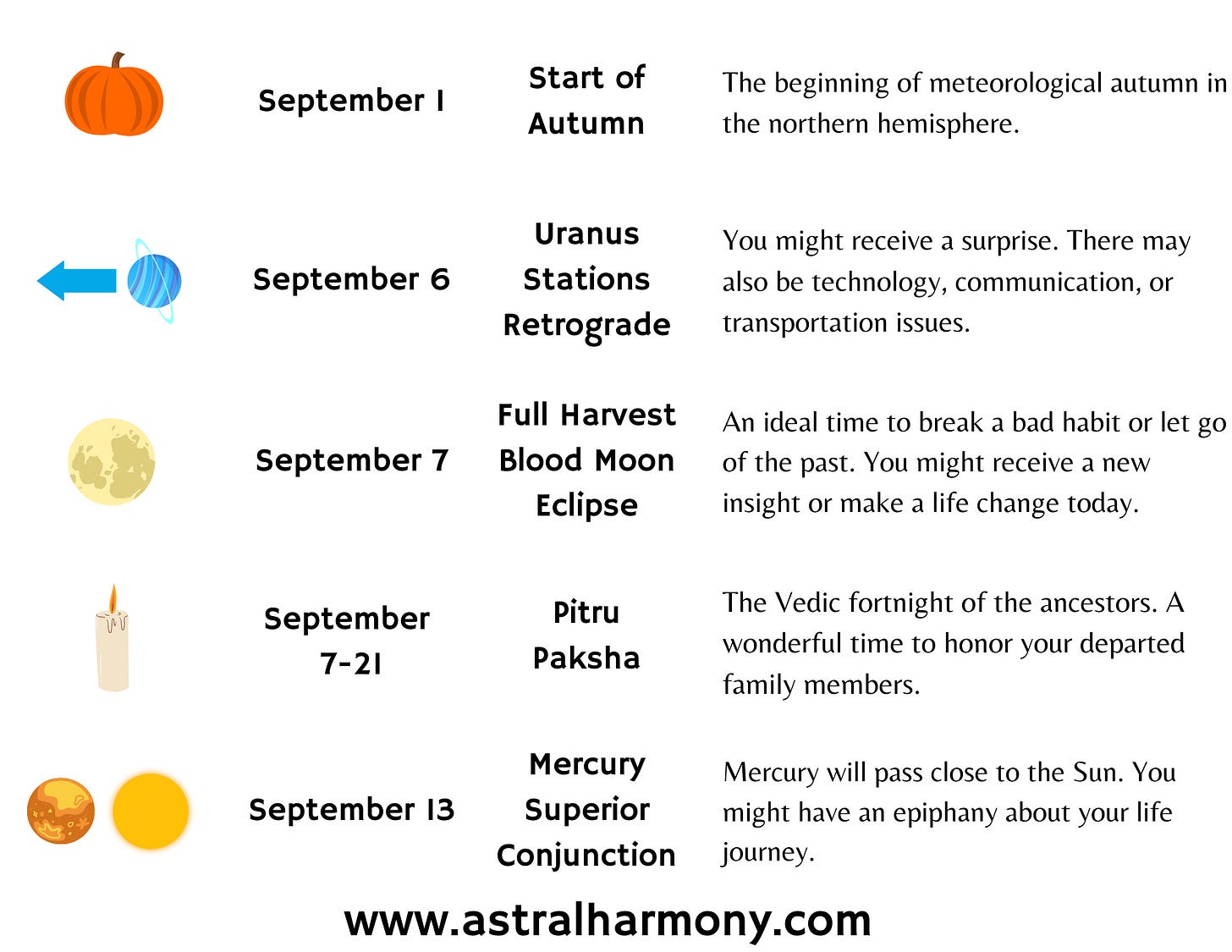 | | | |
|---|---|---|
| September 1 | Start of Autumn | The beginning of meteorological autumn in the northern hemisphere. |
| September 6 | Uranus Stations Retrograde | You might receive a surprise. There may also be technology, communication, or transportation issues. |
| September 7 | Full Harvest Blood Moon Eclipse | An ideal time to break a bad habit or let go of the past. You might receive a new insight or make a life change today. |
| September 7-21 | Pitru Paksha | The Vedic fortnight of the ancestors. A wonderful time to honor your departed family members. |
| September 13 | Mercury Superior Conjunction | Mercury will pass close to the Sun. You might have an epiphany about your life journey. |

www.astralharmony.com